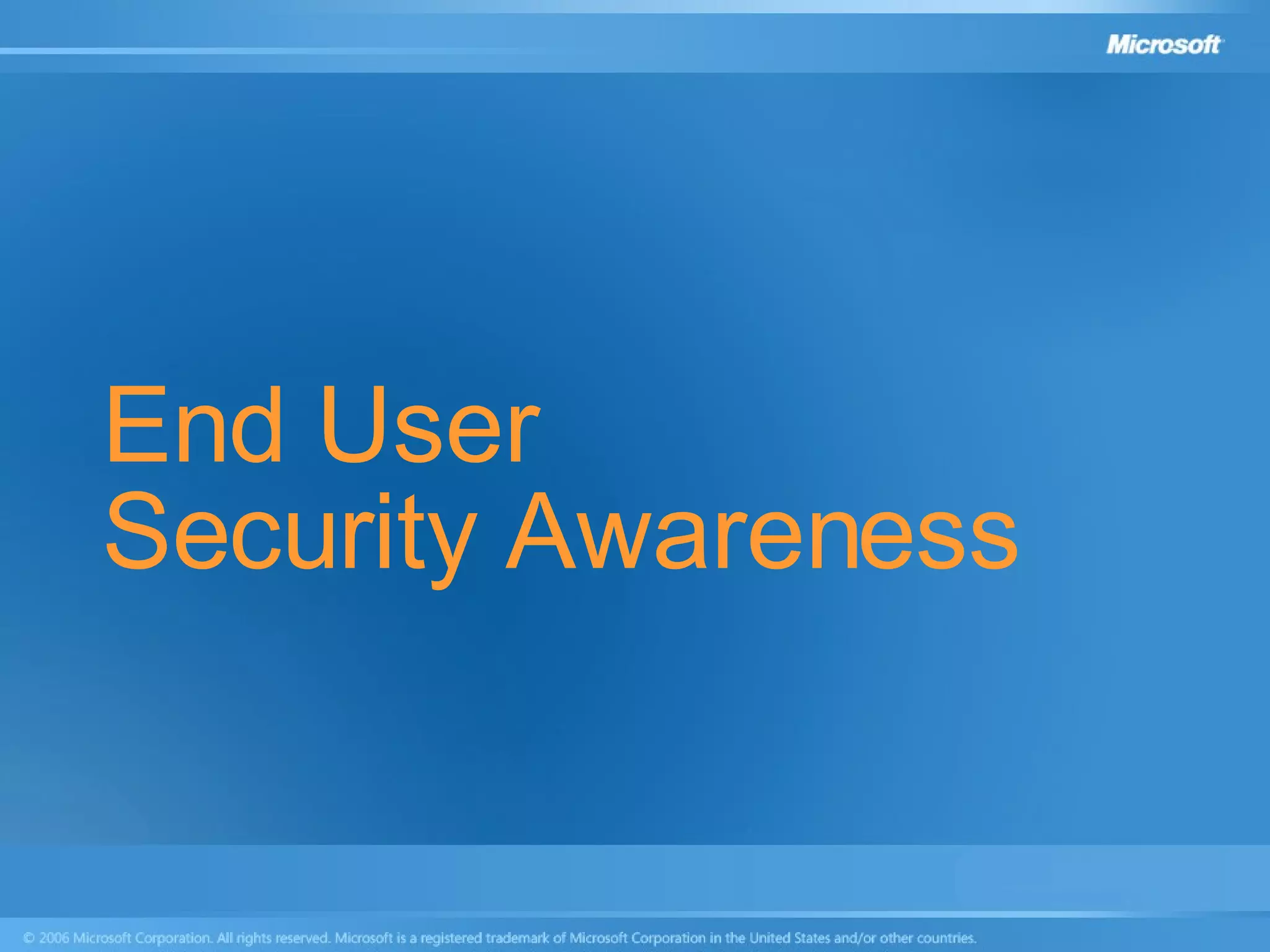 Microsoft

End User
Security Awareness

© 2006 Microsoft Corporation. All rights reserved. Microsoft is a registered trademark of Microsoft Corporation in the United States and/or other countries.